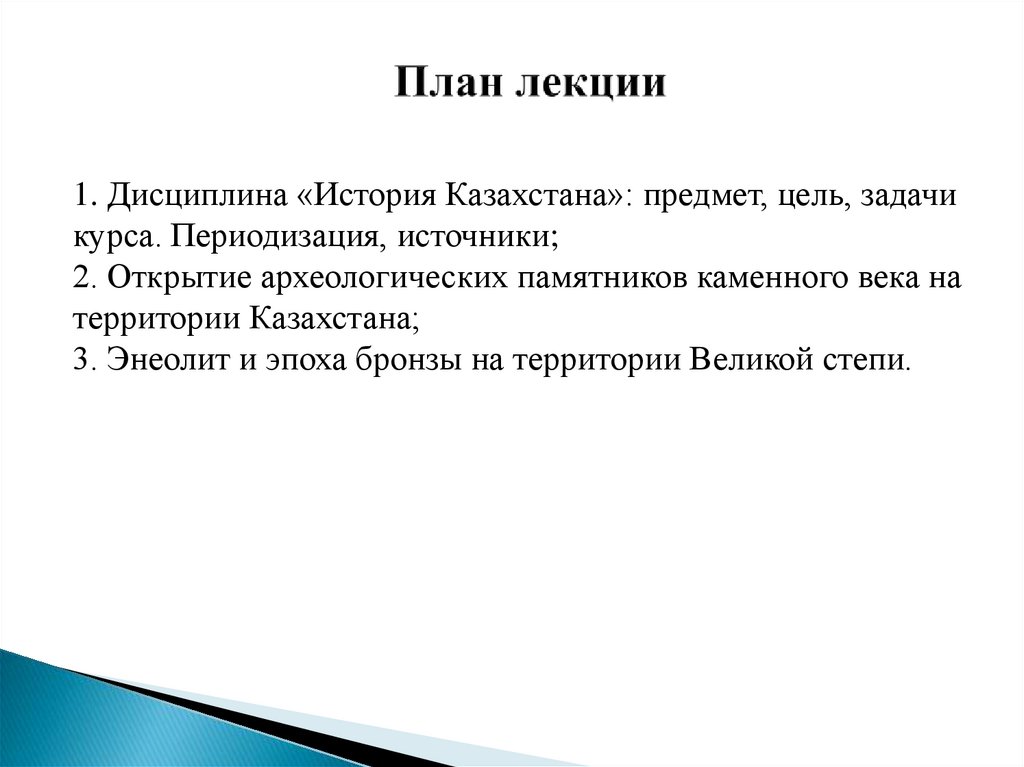 План лекции

1. Дисциплина «История Казахстана»: предмет, цель, задачи курса. Периодизация, источники;
2. Открытие археологических памятников каменного века на территории Казахстана;
3. Энеолит и эпоха бронзы на территории Великой степи.